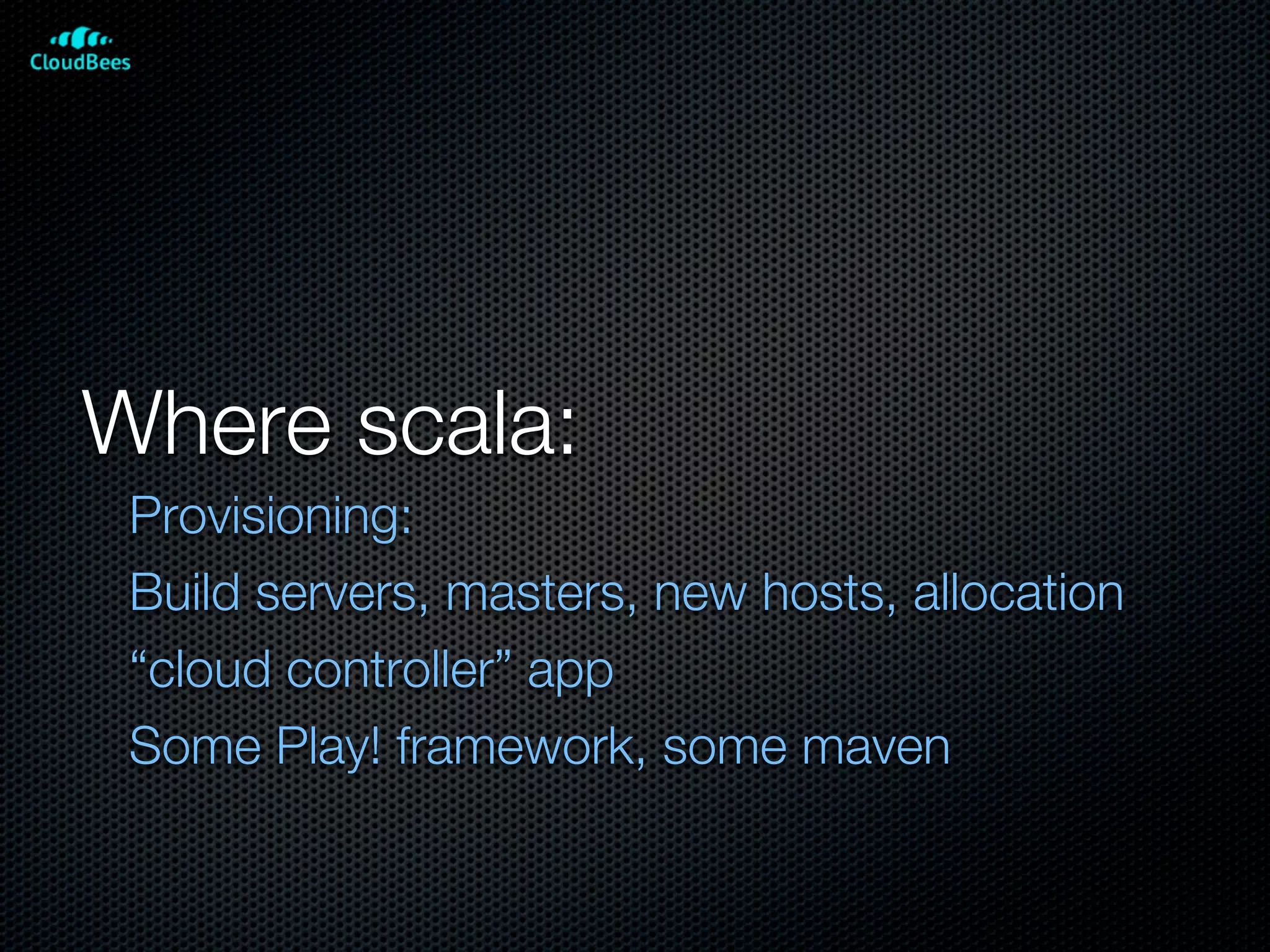 CloudBees

Where scala:

Provisioning:

Build servers, masters, new hosts, allocation

“cloud controller” app

Some Play! framework, some maven